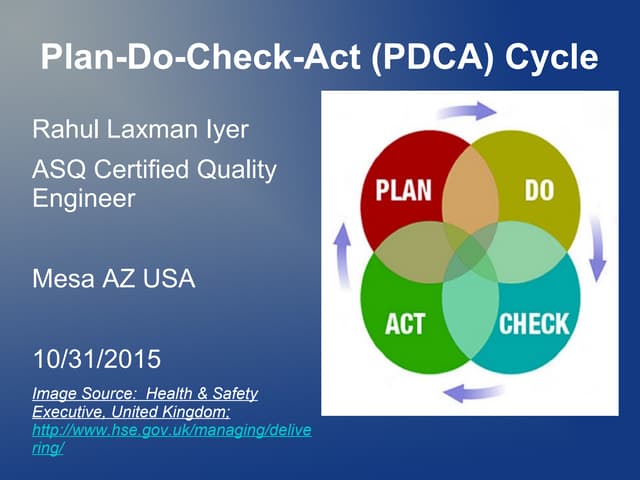 Plan-Do-Check-Act (PDCA) Cycle

Rahul Laxman Iyer

ASQ Certified Quality Engineer

Mesa AZ USA

10/31/2015

Image Source: Health & Safety Executive, United Kingdom: http://www.hse.gov.uk/managing/delivering/

PLAN

DO

ACT

CHECK